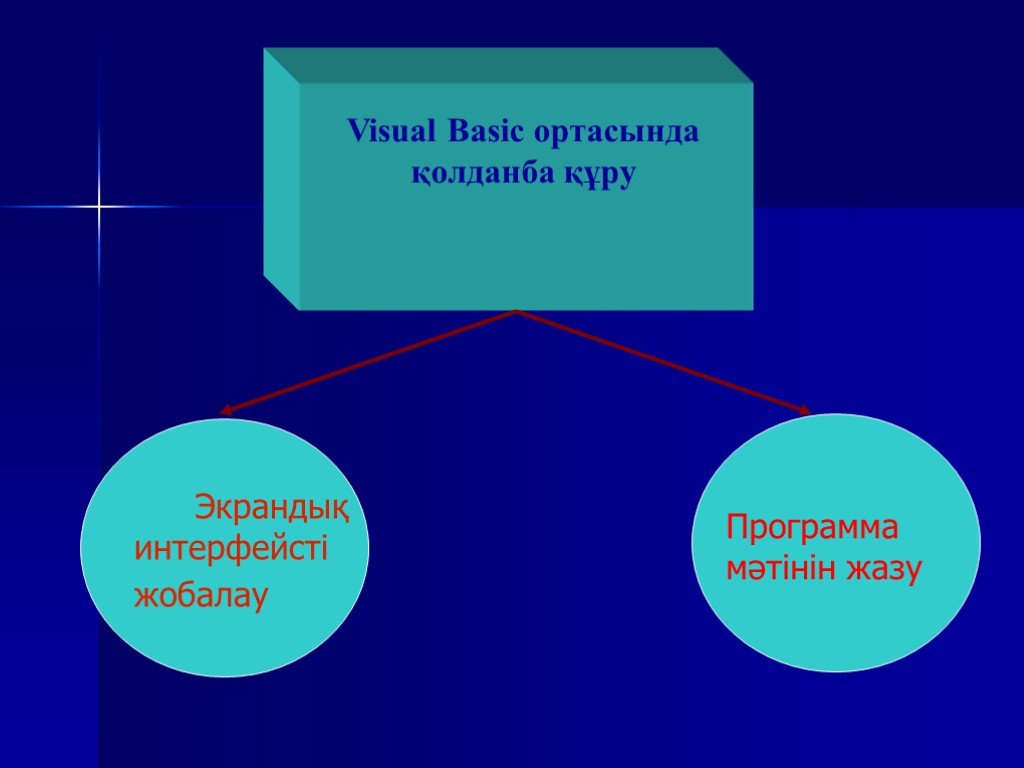 Visual Basic ортасында қолданба құру

Экрандық интерфейсті жобалау

Программа мәтінін жазу